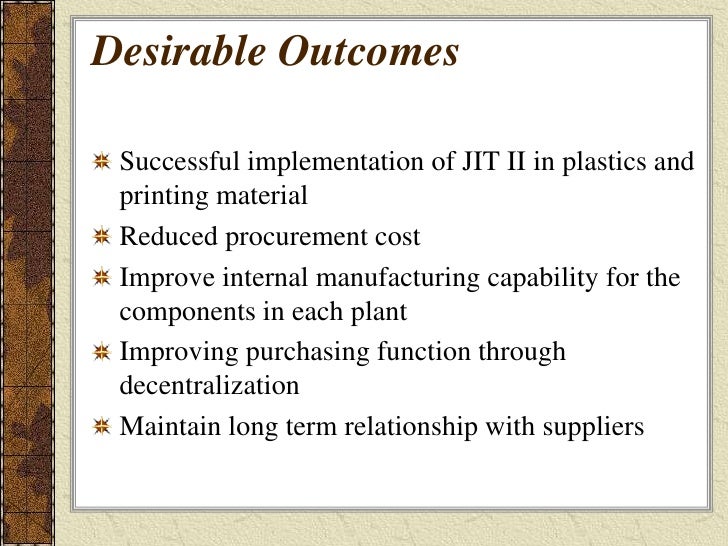 Desirable Outcomes

Successful implementation of JIT II in plastics and printing material

Reduced procurement cost

Improve internal manufacturing capability for the components in each plant

Improving purchasing function through decentralization

Maintain long term relationship with suppliers